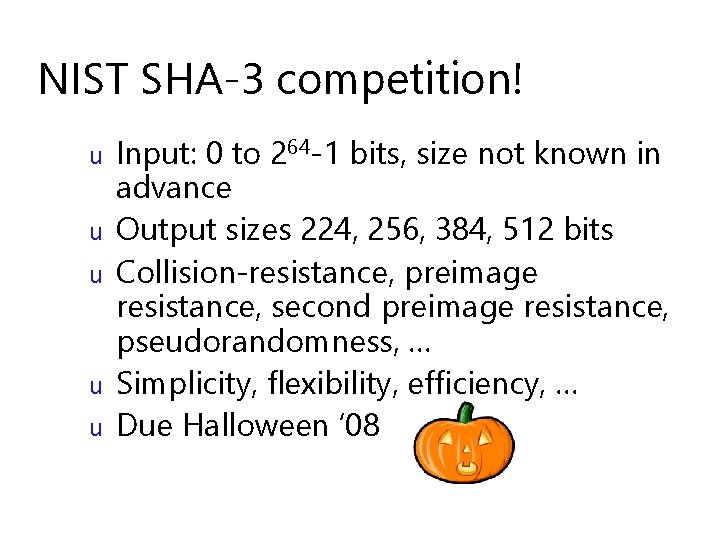 NIST SHA-3 competition!

u Input: 0 to $2^{64}$-1 bits, size not known in advance

u Output sizes 224, 256, 384, 512 bits

u Collision-resistance, preimage resistance, second preimage resistance, pseudorandomness, …

u Simplicity, flexibility, efficiency, …

u Due Halloween '08